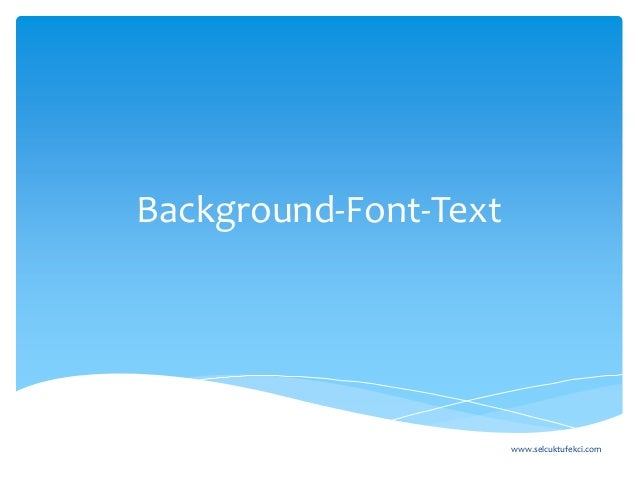 Background-Font-Text

www.selcuktufekci.com